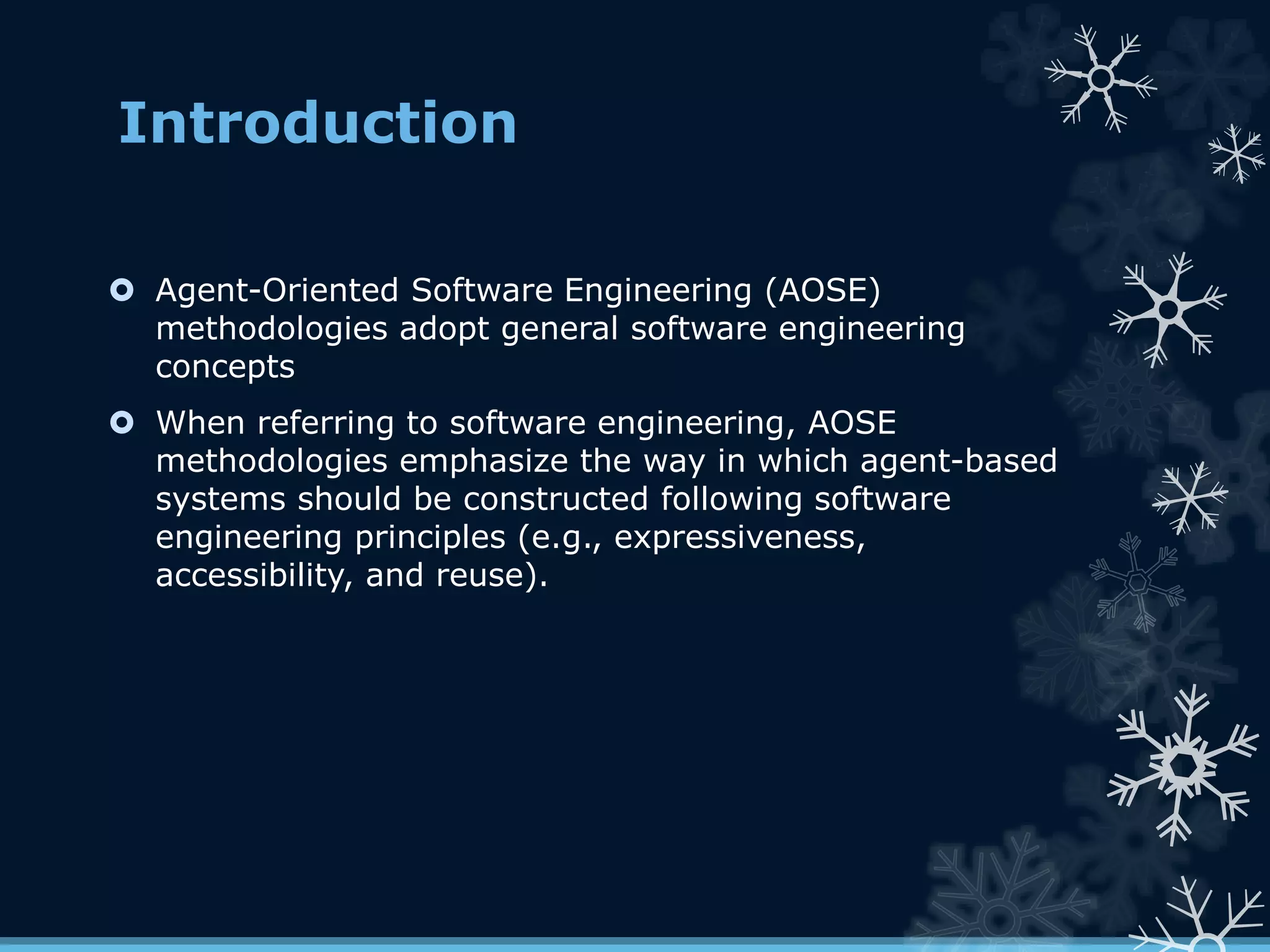 Introduction

Agent-Oriented Software Engineering (AOSE) methodologies adopt general software engineering concepts

When referring to software engineering, AOSE methodologies emphasize the way in which agent-based systems should be constructed following software engineering principles (e.g., expressiveness, accessibility, and reuse).